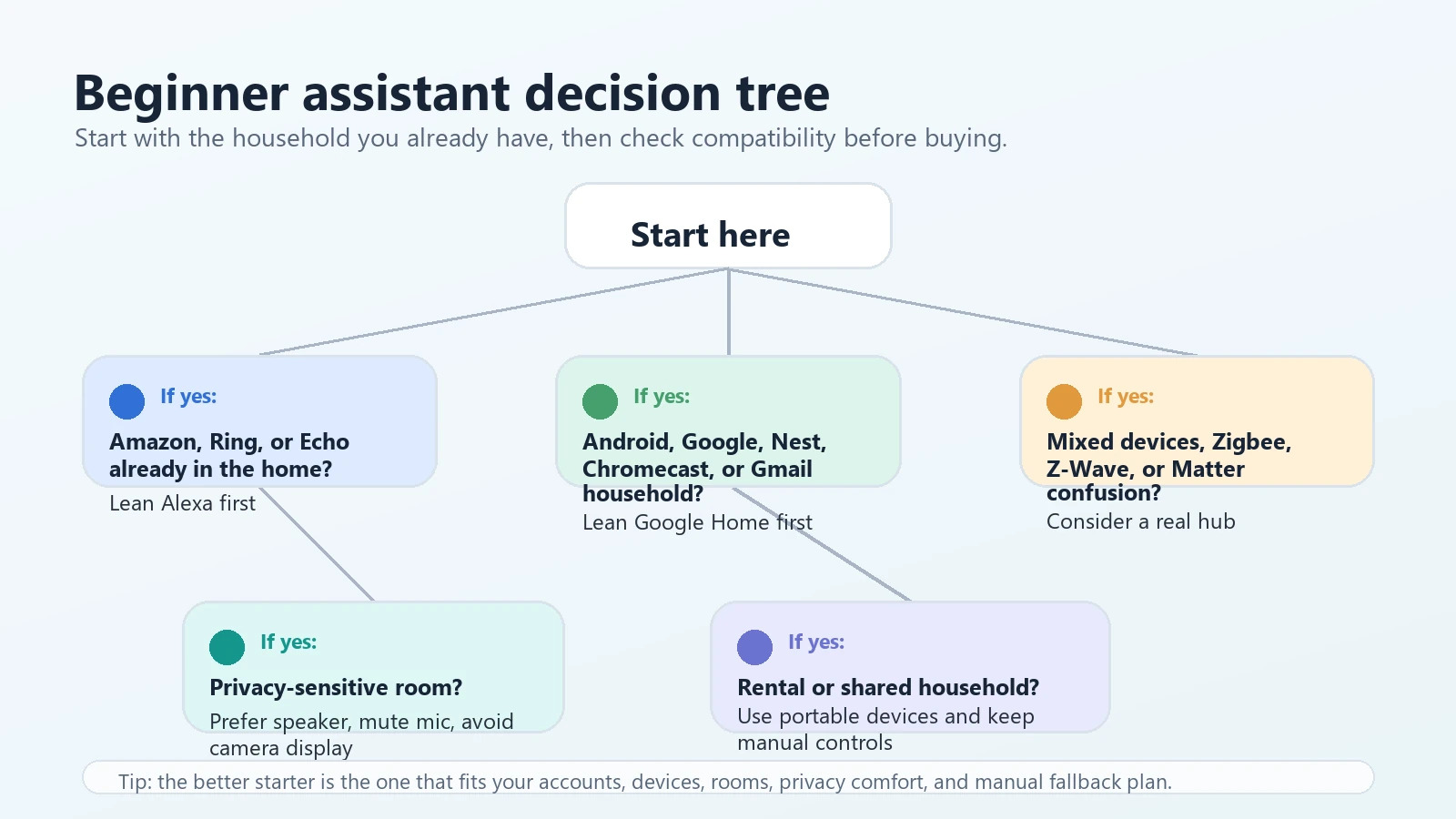 Beginner assistant decision tree
Start with the household you already have, then check compatibility before buying.

Start here

If yes:
Amazon, Ring, or Echo already in the home?
Lean Alexa first

If yes:
Android, Google, Nest, Chromecast, or Gmail household?
Lean Google Home first

If yes:
Mixed devices, Zigbee, Z-Wave, or Matter confusion?
Consider a real hub

If yes:
Privacy-sensitive room?
Prefer speaker, mute mic, avoid camera display

If yes:
Rental or shared household?
Use portable devices and keep manual controls

Tip: the better starter is the one that fits your accounts, devices, rooms, privacy comfort, and manual fallback plan.